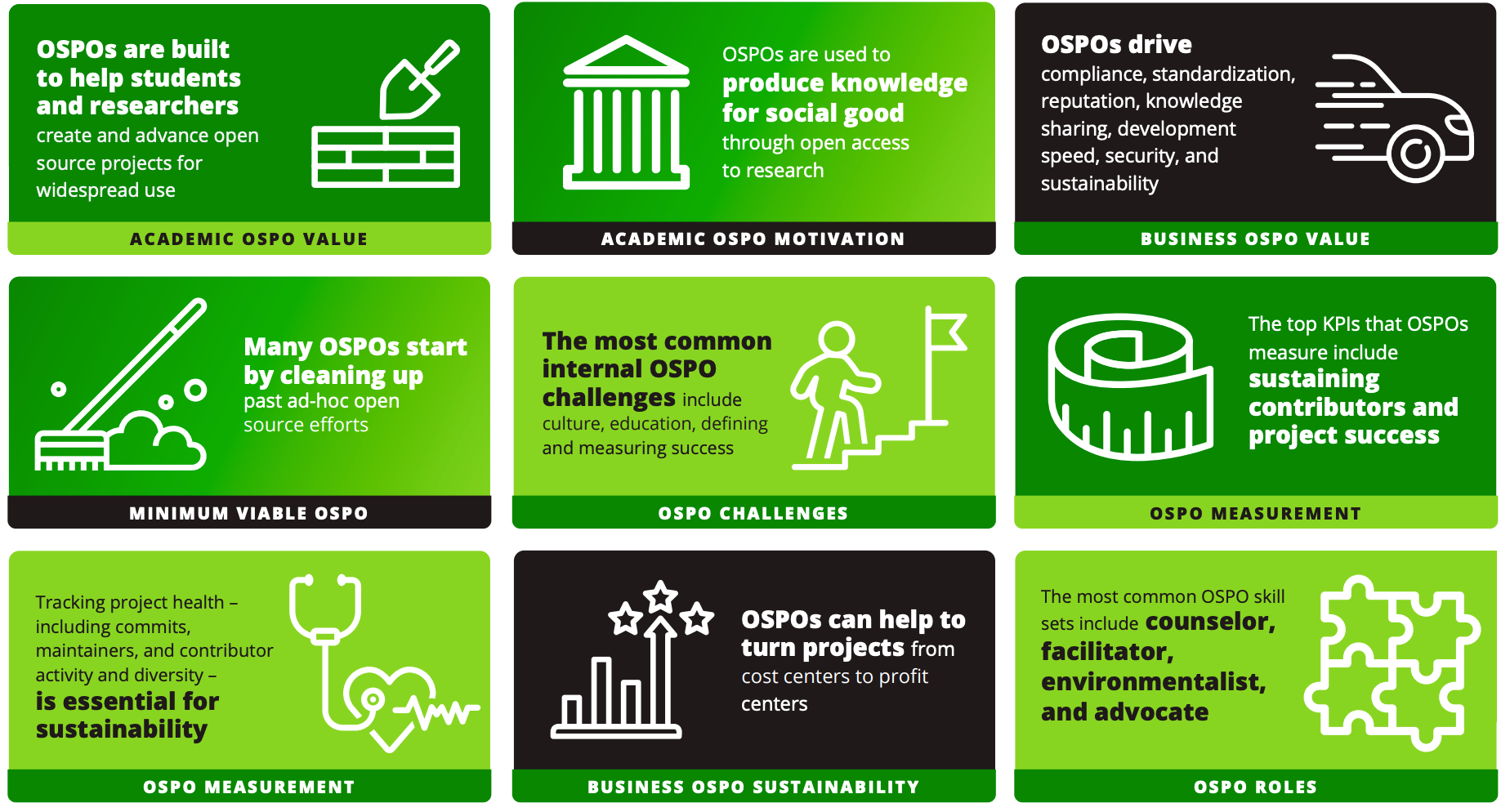 OSPOs are built to help students and researchers create and advance open source projects for widespread use

ACADEMIC OSPO VALUE

OSPOs are used to produce knowledge for social good through open access to research

ACADEMIC OSPO MOTIVATION

OSPOs drive compliance, standardization, reputation, knowledge sharing, development speed, security, and sustainability

BUSINESS OSPO VALUE

Many OSPOs start by cleaning up past ad-hoc open source efforts

MINIMUM VIABLE OSPO

The most common internal OSPO challenges include culture, education, defining and measuring success

OSPO CHALLENGES

The top KPIs that OSPOs measure include sustaining contributors and project success

OSPO MEASUREMENT

Tracking project health – including commits, maintainers, and contributor activity and diversity – is essential for sustainability

OSPO MEASUREMENT

OSPOs can help to turn projects from cost centers to profit centers

BUSINESS OSPO SUSTAINABILITY

The most common OSPO skill sets include counselor, facilitator, environmentalist, and advocate

OSPO ROLES